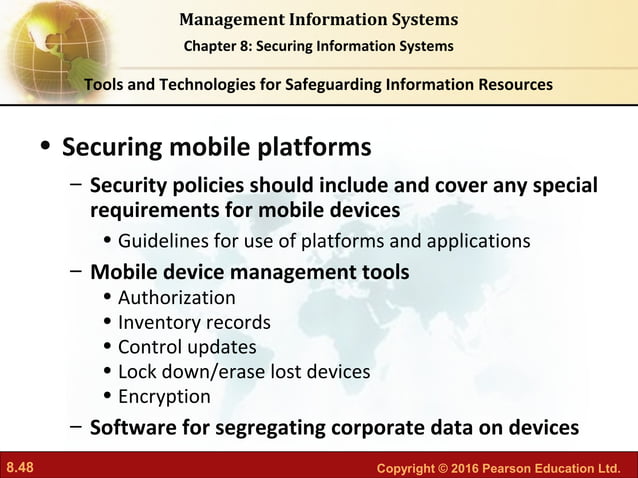 Management Information Systems
Chapter 8: Securing Information Systems

Tools and Technologies for Safeguarding Information Resources

• Securing mobile platforms
– Security policies should include and cover any special requirements for mobile devices
• Guidelines for use of platforms and applications
– Mobile device management tools
• Authorization
• Inventory records
• Control updates
• Lock down/erase lost devices
• Encryption
– Software for segregating corporate data on devices

8.48

Copyright © 2016 Pearson Education Ltd.